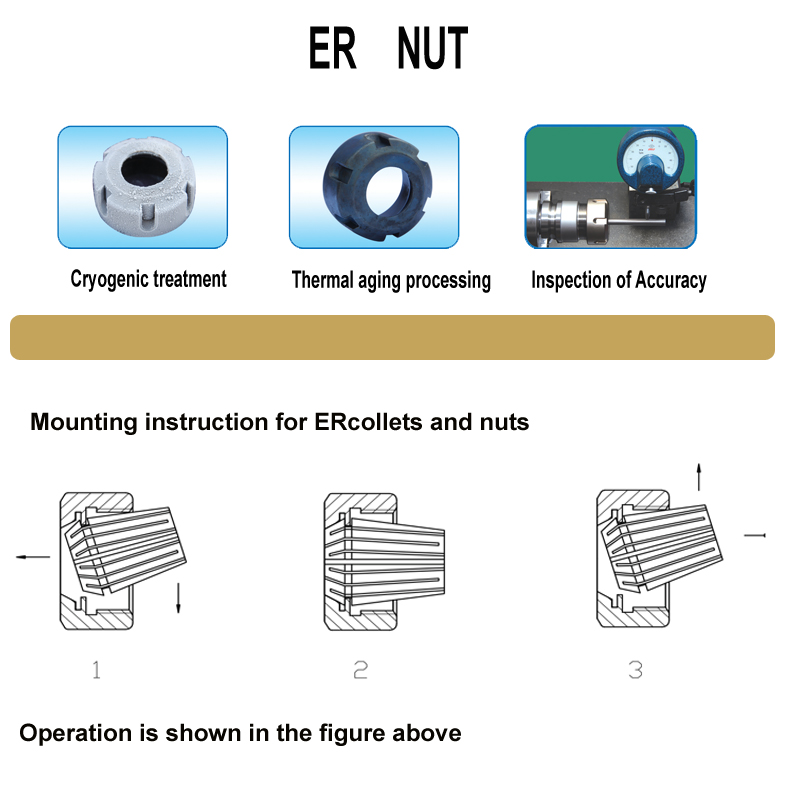 ER NUT

Cryogenic treatment

Thermal aging processing

Inspection of Accuracy

Mounting instruction for ERcollets and nuts

1

2

3

Operation is shown in the figure above